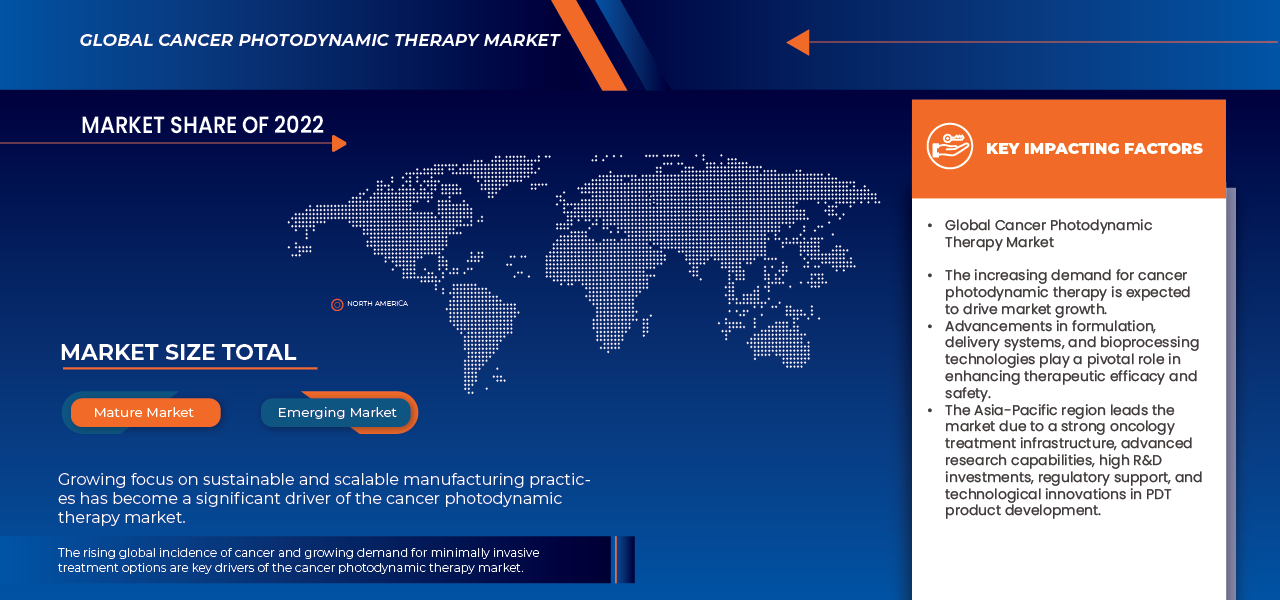 GLOBAL CANCER PHOTODYNAMIC THERAPY MARKET

MARKET SHARE OF 2022

NORTH AMERICA

MARKET SIZE TOTAL

Mature Market

Emerging Market

Growing focus on sustainable and scalable manufacturing practices has become a significant driver of the cancer photodynamic therapy market.

The rising global incidence of cancer and growing demand for minimally invasive treatment options are key drivers of the cancer photodynamic therapy market.

KEY IMPACTING FACTORS

• Global Cancer Photodynamic Therapy Market

• The increasing demand for cancer photodynamic therapy is expected to drive market growth.
• Advancements in formulation, delivery systems, and bioprocessing technologies play a pivotal role in enhancing therapeutic efficacy and safety.
• The Asia-Pacific region leads the market due to a strong oncology treatment infrastructure, advanced research capabilities, high R&D investments, regulatory support, and technological innovations in PDT product development.